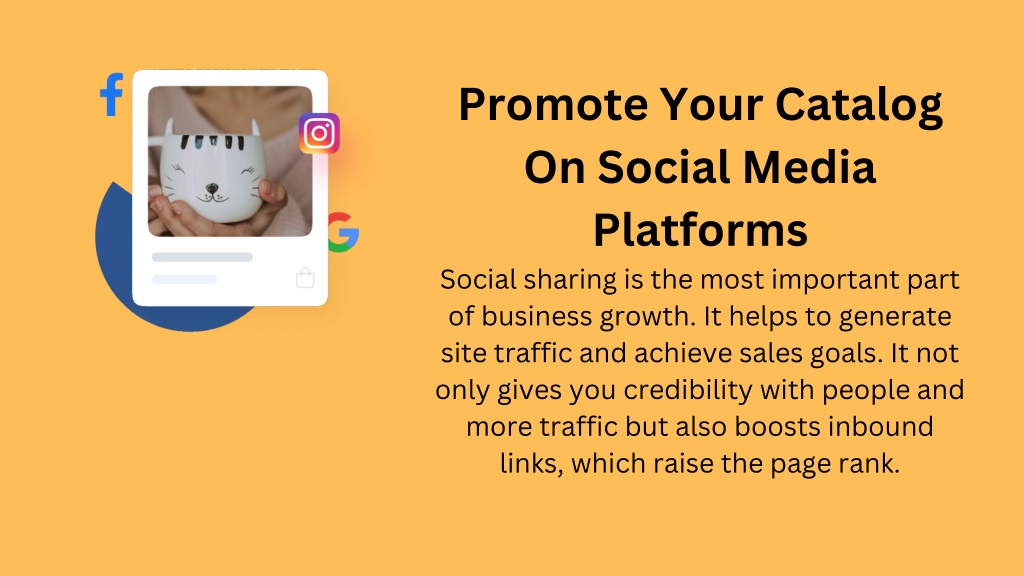 Promote Your Catalog On Social Media Platforms

Social sharing is the most important part of business growth. It helps to generate site traffic and achieve sales goals. It not only gives you credibility with people and more traffic but also boosts inbound links, which raise the page rank.